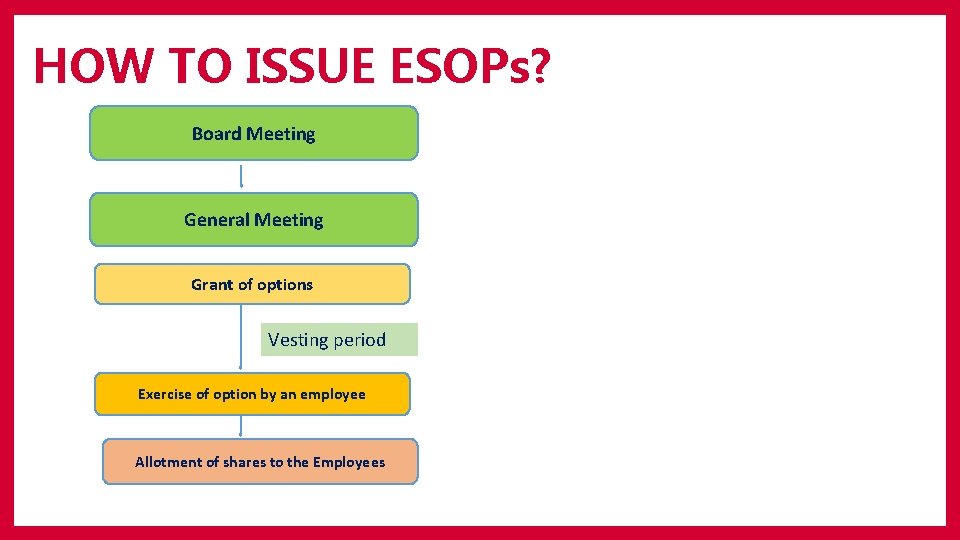 HOW TO ISSUE ESOPs?

Board Meeting

General Meeting

Grant of options

Vesting period

Exercise of option by an employee

Allotment of shares to the Employees